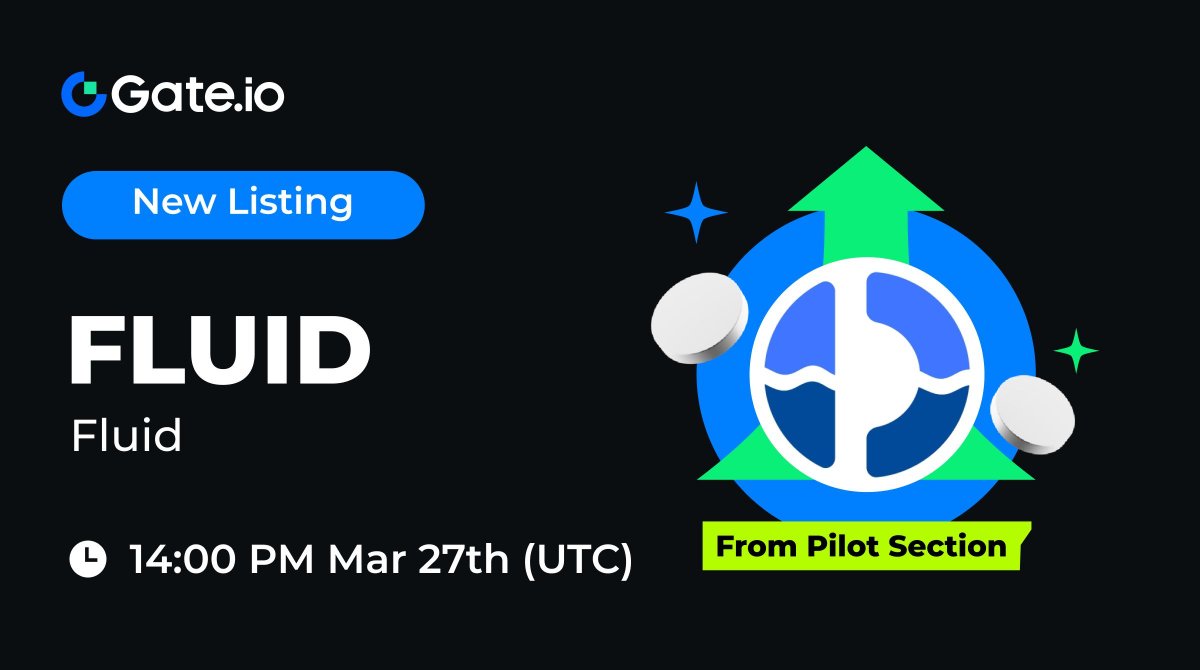 Gate.io

New Listing

FLUID

Fluid

14:00 PM Mar 27th (UTC)

From Pilot Section